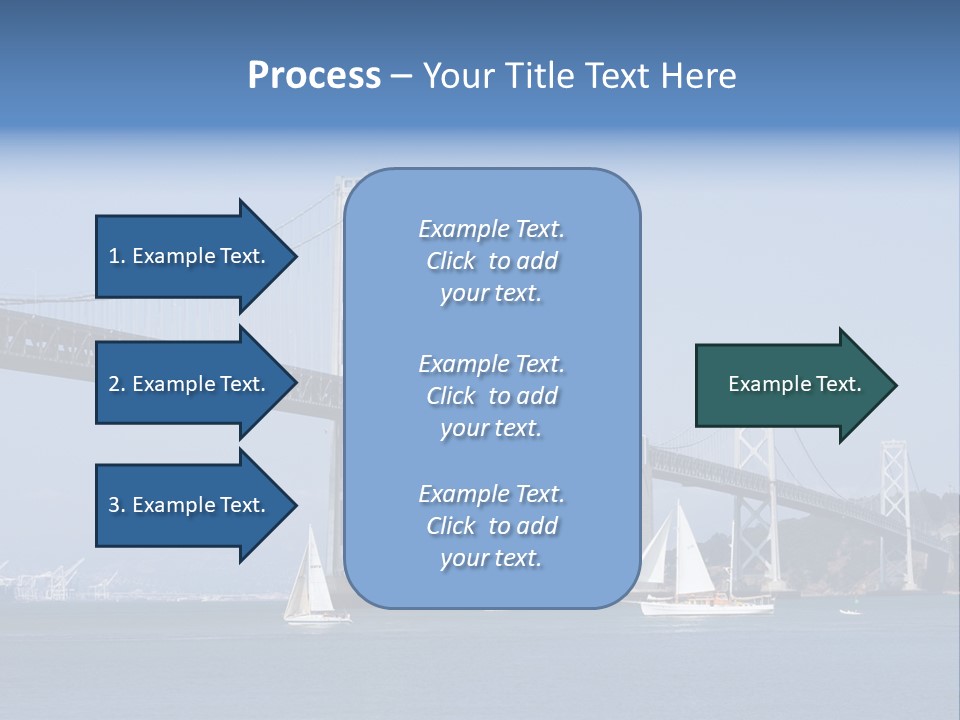 Process – Your Title Text Here

1. Example Text.

2. Example Text.

3. Example Text.

Example Text. Click to add your text.

Example Text. Click to add your text.

Example Text. Click to add your text.

Example Text.